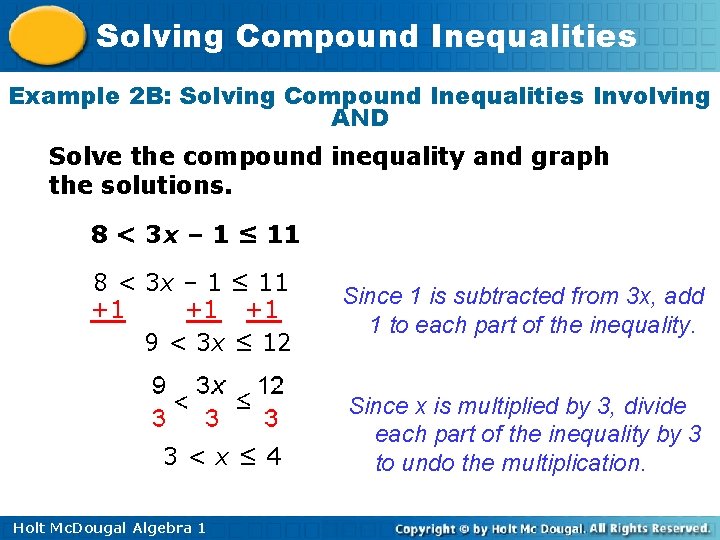 Solving Compound Inequalities

Example 2B: Solving Compound Inequalities Involving AND

Solve the compound inequality and graph the solutions.

$8 < 3x - 1 \leq 11$

$8 < 3x - 1 \leq 11$
$+1 \quad +1 \quad +1$
$9 < 3x \leq 12$

Since 1 is subtracted from 3x, add 1 to each part of the inequality.

$\frac{9}{3} < \frac{3x}{3} \leq \frac{12}{3}$

$3 < x \leq 4$

Since x is multiplied by 3, divide each part of the inequality by 3 to undo the multiplication.

Holt McDougal Algebra 1

Copyright © by Holt Mc Dougal. All Rights Reserved.